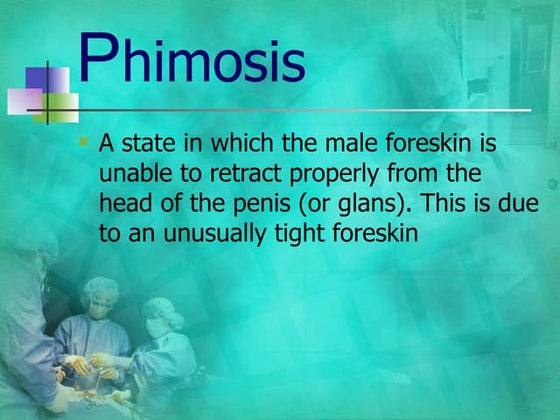 Phimosis

A state in which the male foreskin is unable to retract properly from the head of the penis (or glans). This is due to an unusually tight foreskin